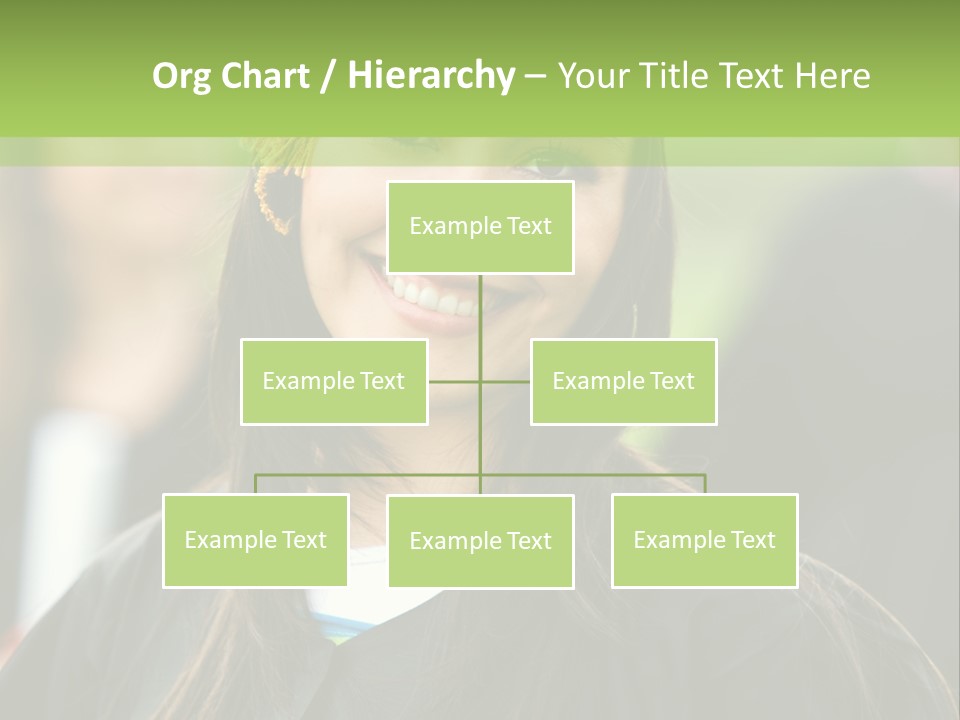 Org Chart / Hierarchy – Your Title Text Here

Example Text

Example Text

Example Text

Example Text

Example Text

Example Text